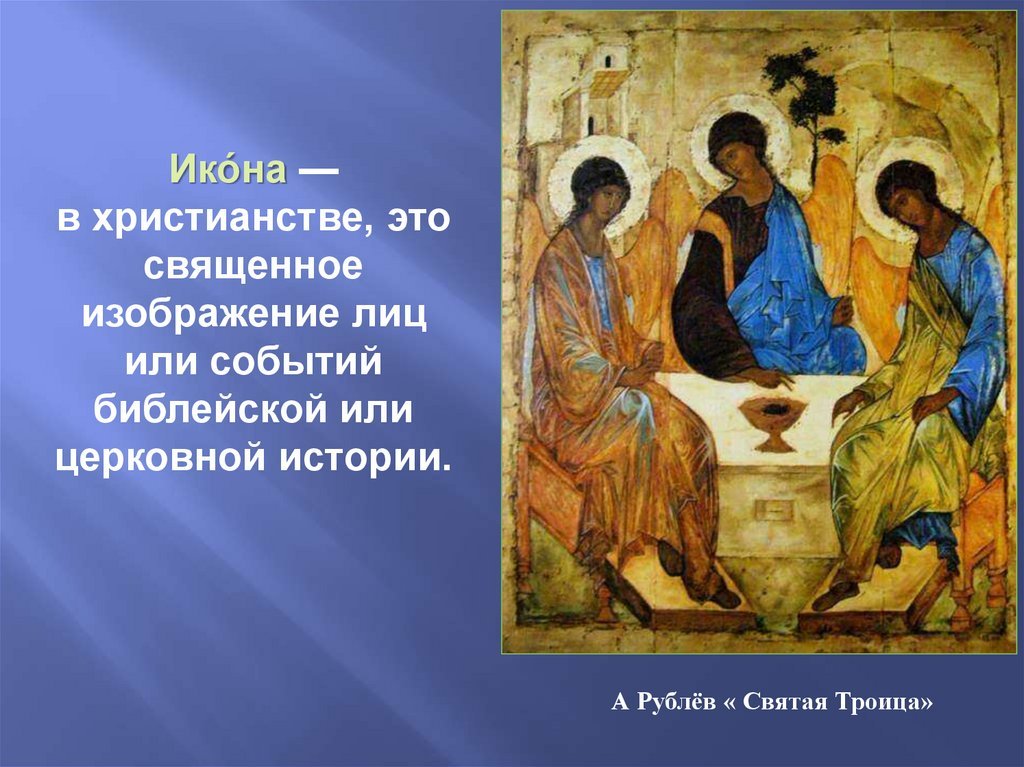 Ико́на — в христианстве, это священное изображение лиц или событий библейской или церковной истории.

А Рублёв « Святая Троица»